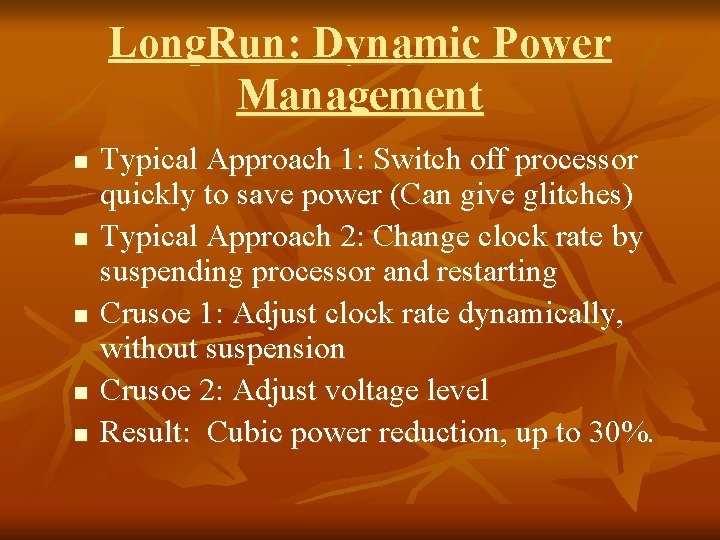 LongRun: Dynamic Power Management

- Typical Approach 1: Switch off processor quickly to save power (Can give glitches)
- Typical Approach 2: Change clock rate by suspending processor and restarting
- Crusoe 1: Adjust clock rate dynamically, without suspension
- Crusoe 2: Adjust voltage level
- Result: Cubic power reduction, up to 30%.